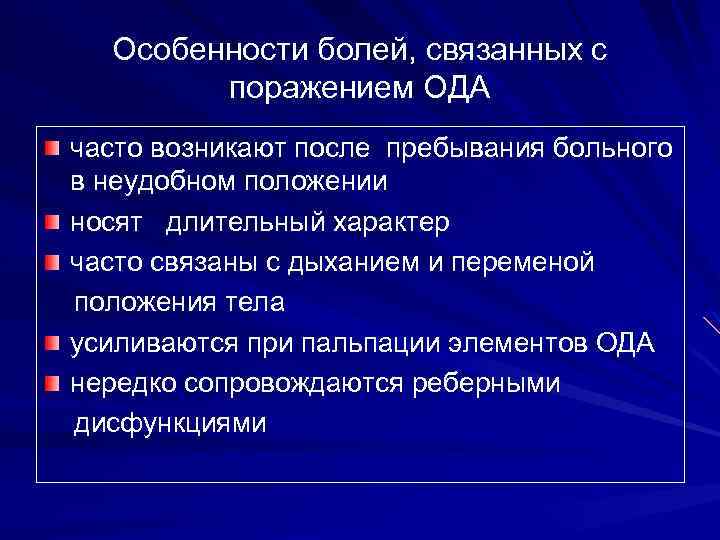 Особенности болей, связанных с поражением ОДА

часто возникают после пребывания больного в неудобном положении

носят длительный характер

часто связаны с дыханием и переменой положения тела

усиливаются при пальпации элементов ОДА

нередко сопровождаются реберными дисфункциями